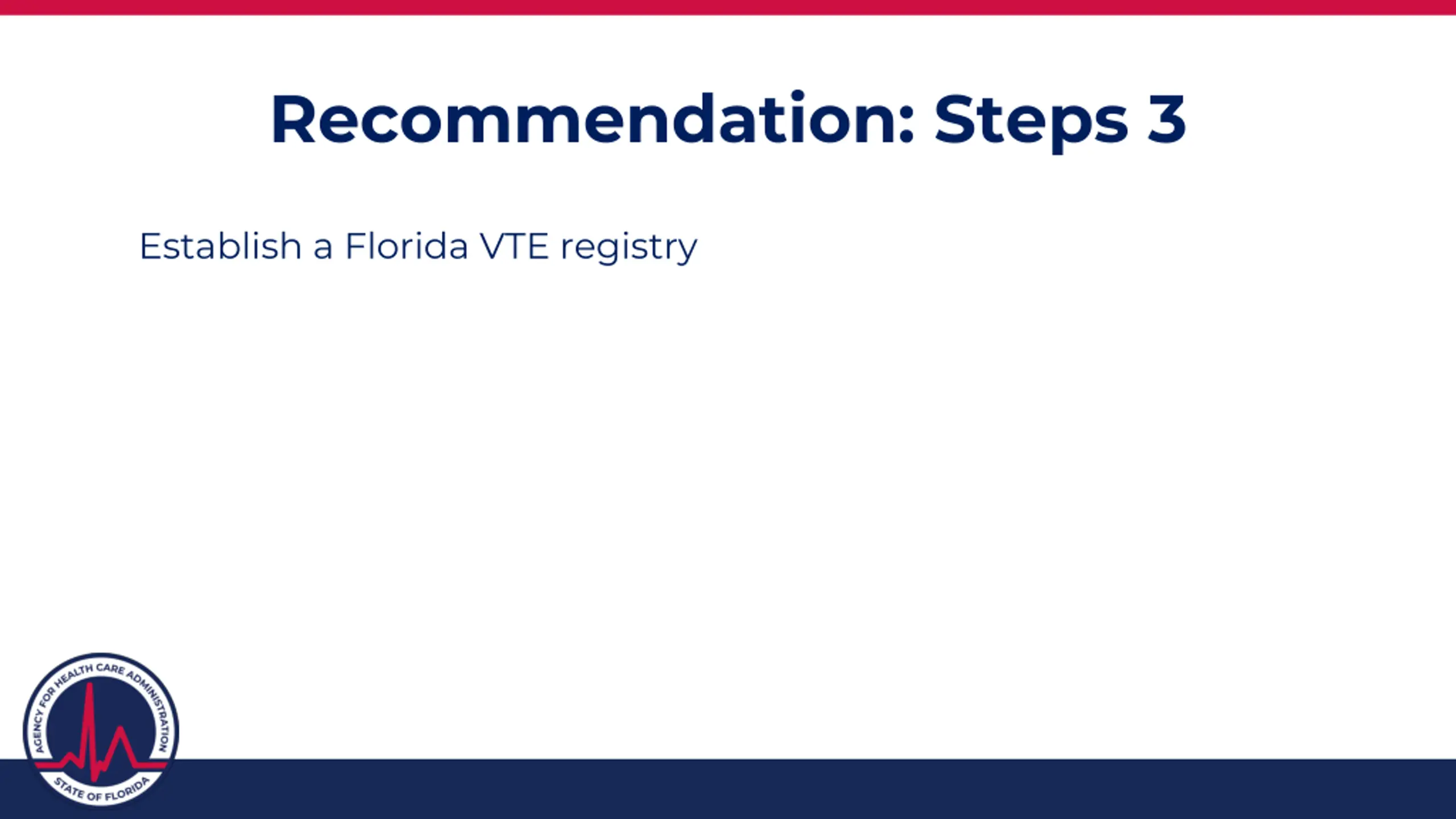 Recommendation: Steps 3

Establish a Florida VTE registry

AGENCY FOR HEALTH CARE ADMINISTRATION
STATE OF FLORIDA